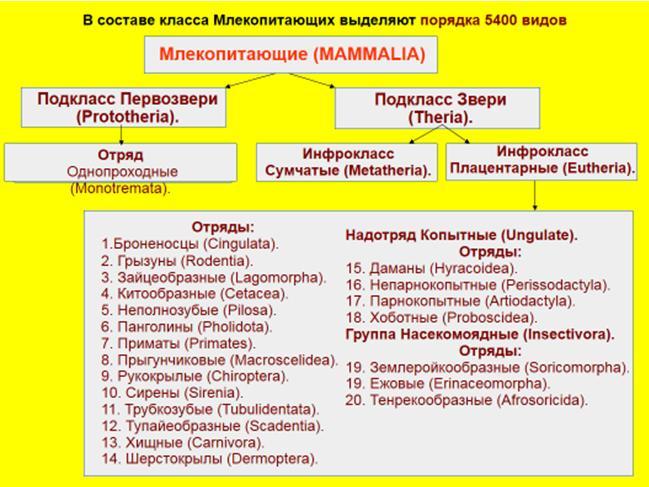 В составе класса Млекопитающих выделяют порядка 5400 видов

Млекопитающие (MAMMALIA)

Подкласс Первозвери (Prototheria).

Подкласс Звери (Theria).

Отряд Однопроходные (Monotremata).

Инфрокласс Сумчатые (Metatheria).

Инфрокласс Плацентарные (Eutheria).

Отряды:
1.Броненосцы (Cingulata).
2. Грызуны (Rodentia).
3. Зайцеобразные (Lagomorpha).
4. Китообразные (Cetacea).
5. Неполнозубые (Pilosa).
6. Панголины (Pholidota).
7. Приматы (Primates).
8. Прыгунчиковые (Macroscelidea).
9. Рукокрылые (Chiroptera).
10. Сирены (Sirenia).
11. Трубкозубые (Tubulidentata).
12. Тупайеобразные (Scadentia).
13. Хищные (Carnivora).
14. Шерстокрылы (Dermoptera).

Надотряд Копытные (Ungulate).
Отряды:
15. Даманы (Hyracoidea).
16. Непарнокопытные (Perissodactyla).
17. Парнокопытные (Artiodactyla).
18. Хоботные (Proboscidea).
Группа Насекомоядные (Insectivora).
Отряды:
19. Землеройкообразные (Soricomorpha).
19. Ежовые (Erinaceomorpha).
20. Тенрекообразные (Afrosoricida).